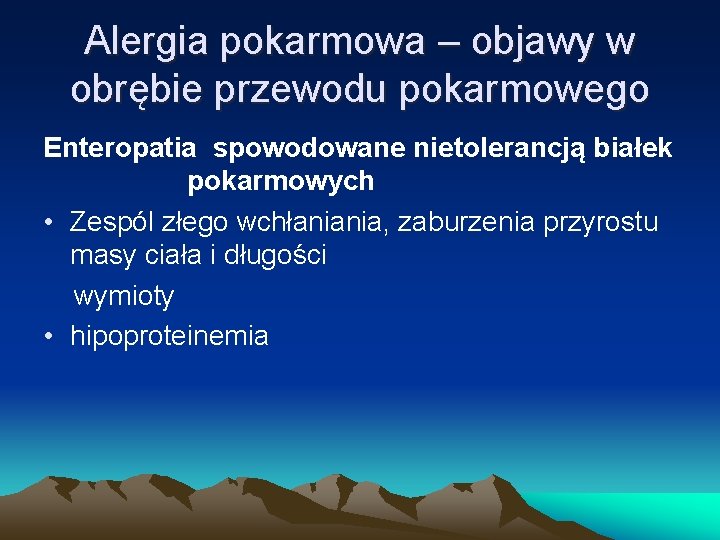 Alergia pokarmowa – objawy w obrębie przewodu pokarmowego

Enteropatia spowodowane nietolerancją białek pokarmowych

• Zespól złego wchłaniania, zaburzenia przyrostu masy ciała i długości

wymioty

• hipoproteinemia